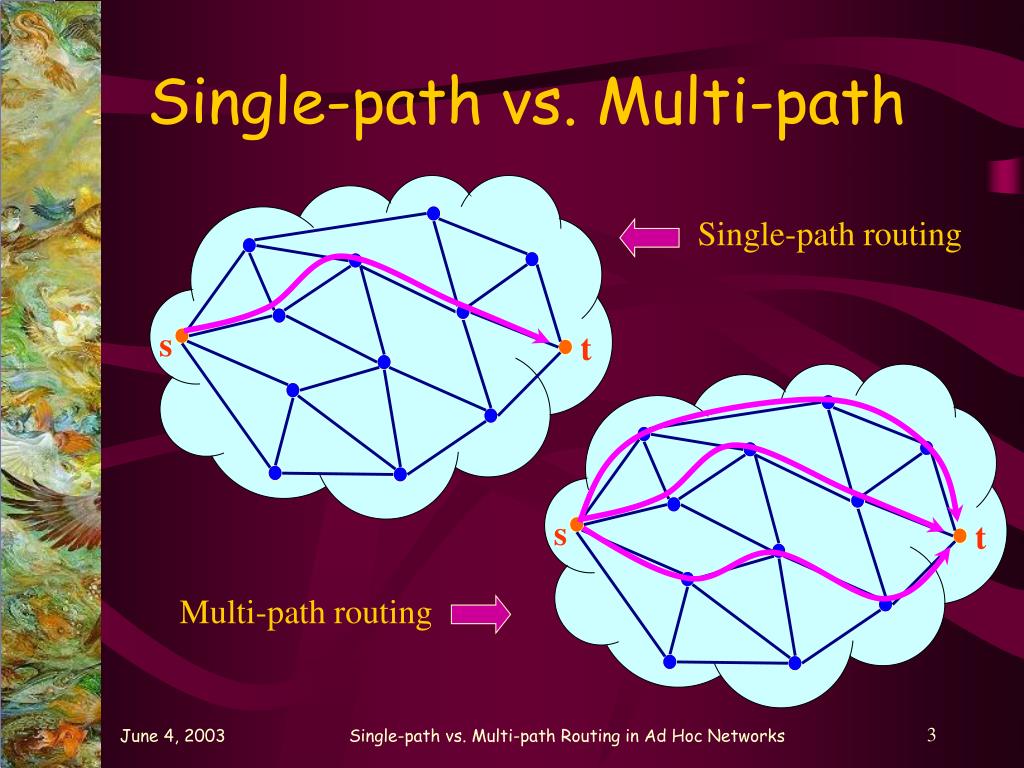 Single-path vs. Multi-path

Single-path routing

s

t

s

t

Multi-path routing

June 4, 2003

Single-path vs. Multi-path Routing in Ad Hoc Networks

3